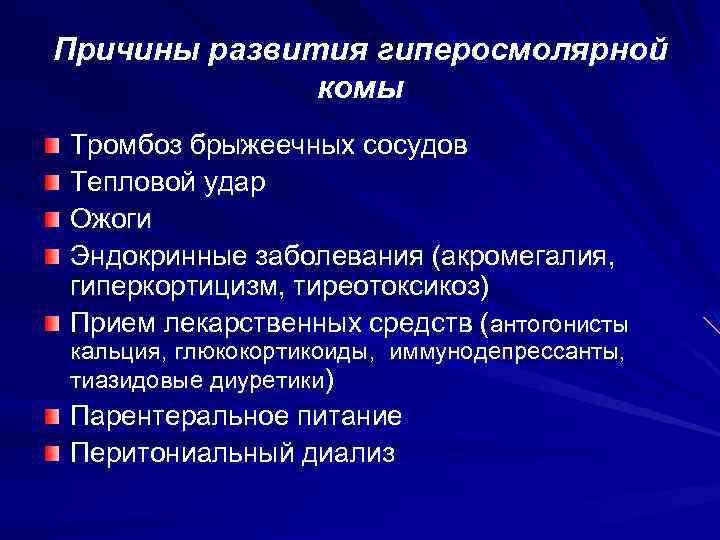 Причины развития гиперосмолярной комы

Тромбоз брыжеечных сосудов
Тепловой удар
Ожоги
Эндокринные заболевания (акромегалия, гиперкортицизм, тиреотоксикоз)
Прием лекарственных средств (антогонисты кальция, глюкокортикоиды, иммунодепрессанты, тиазидовые диуретики)
Парентеральное питание
Перитониальный диализ